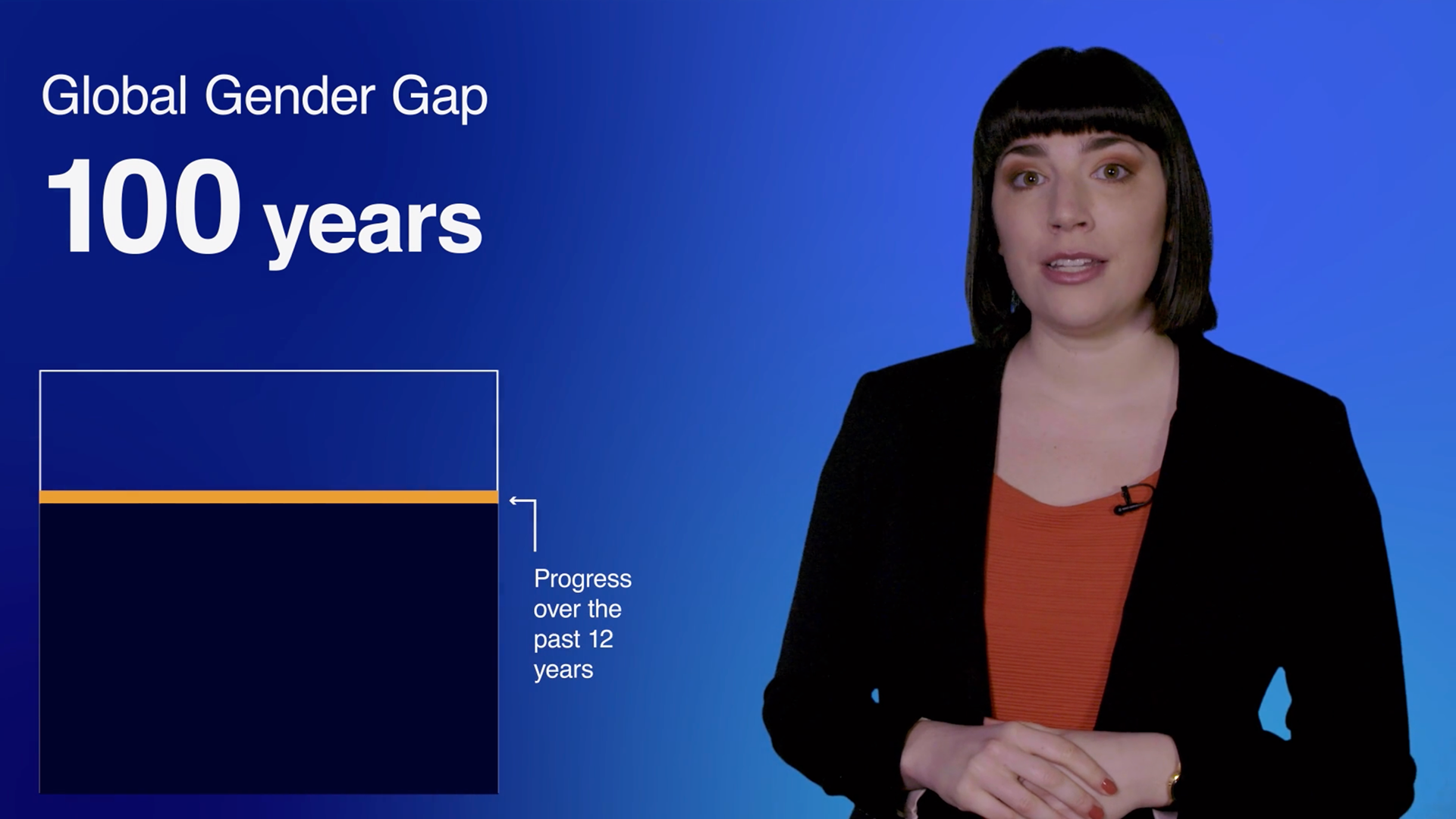 Global Gender Gap

100 years

Progress over the past 12 years